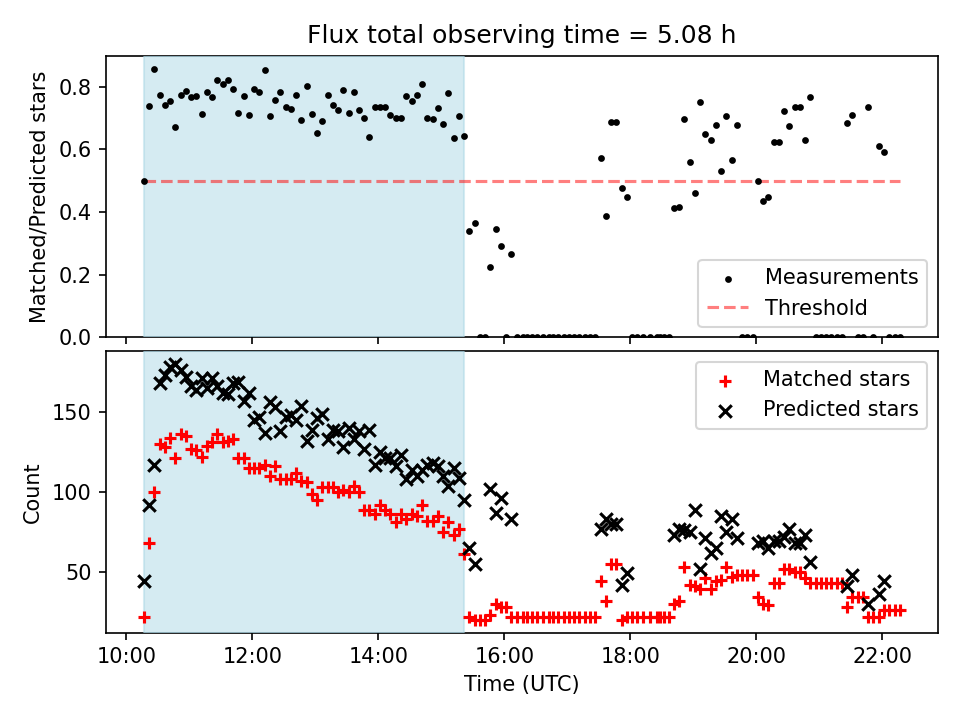 Flux total observing time = 5.08 h

Matched/Predicted stars

0.8
0.6
0.4
0.2
0.0

Measurements
Threshold

Count

150
100
50

Matched stars
Predicted stars

10:00 12:00 14:00 16:00 18:00 20:00 22:00

Time (UTC)